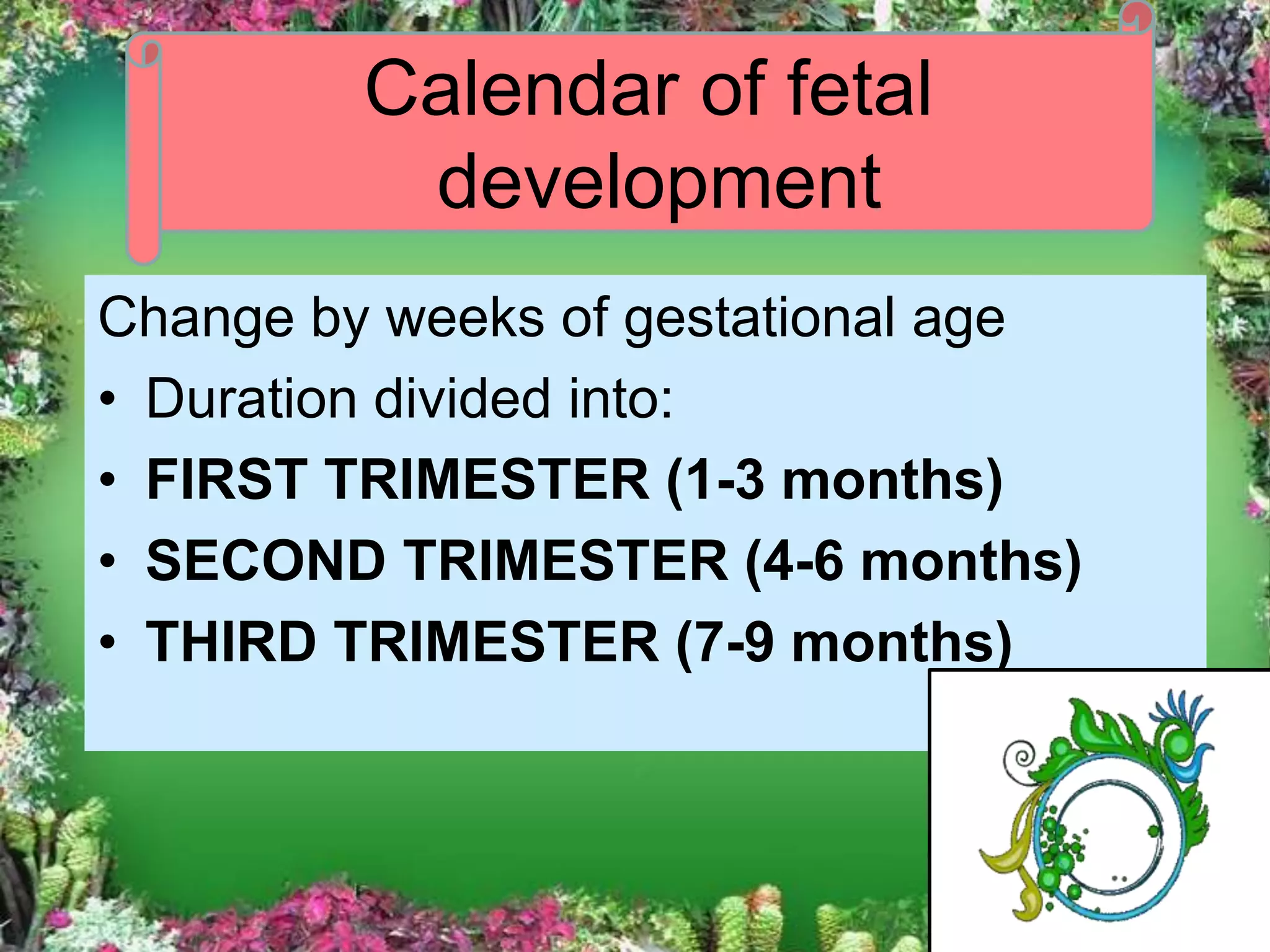 Calendar of fetal development

Change by weeks of gestational age

• Duration divided into:
• FIRST TRIMESTER (1-3 months)
• SECOND TRIMESTER (4-6 months)
• THIRD TRIMESTER (7-9 months)